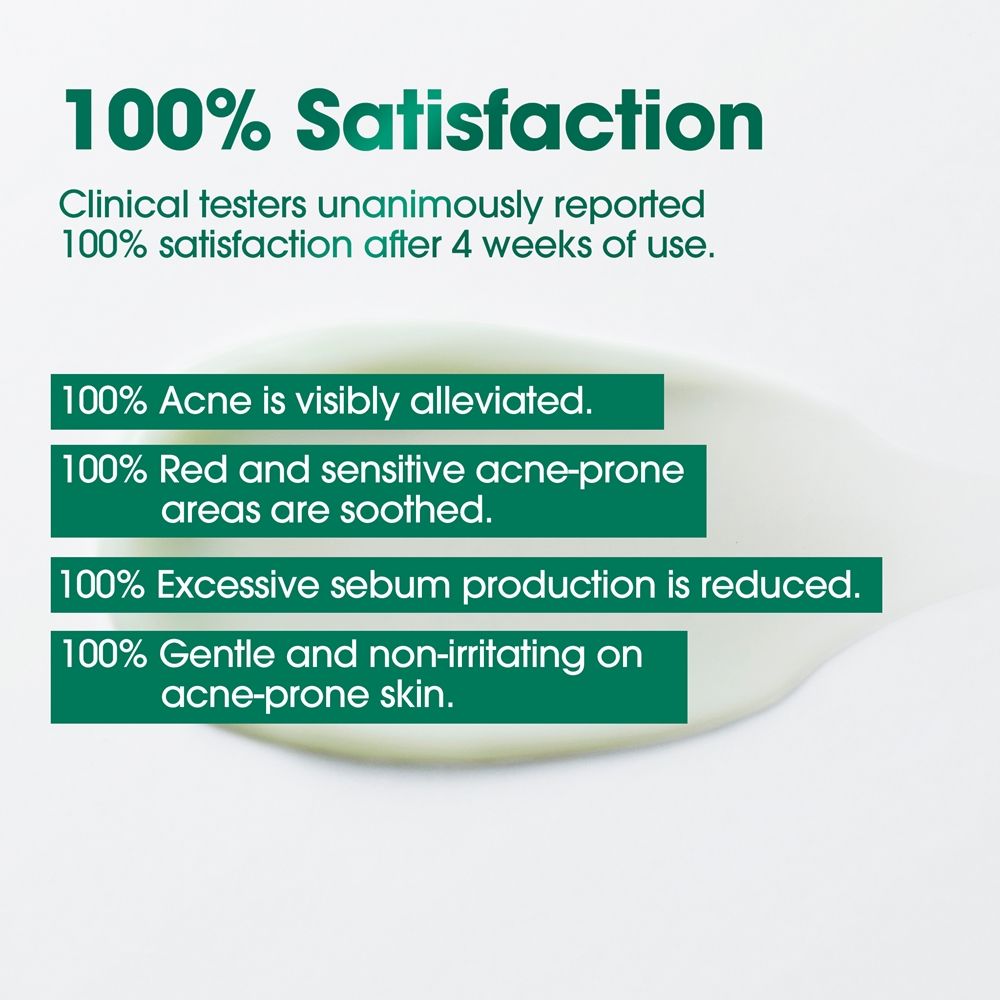 100% Satisfaction

Clinical testers unanimously reported 100% satisfaction after 4 weeks of use.

100% Acne is visibly alleviated.

100% Red and sensitive acne-prone areas are soothed.

100% Excessive sebum production is reduced.

100% Gentle and non-irritating on acne-prone skin.